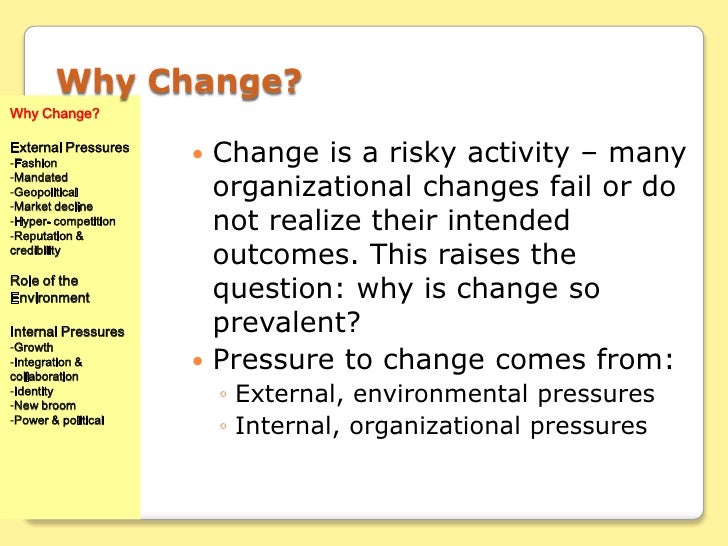 Why Change?

Why Change?

External Pressures
-Fashion
-Mandated
-Geopolitical
-Market decline
-Hyper- competition
-Reputation & credibility

Role of the Environment

Internal Pressures
-Growth
-Integration & collaboration
-Identity
-New broom
-Power & political

• Change is a risky activity – many organizational changes fail or do not realize their intended outcomes. This raises the question: why is change so prevalent?
• Pressure to change comes from:
◦ External, environmental pressures
◦ Internal, organizational pressures